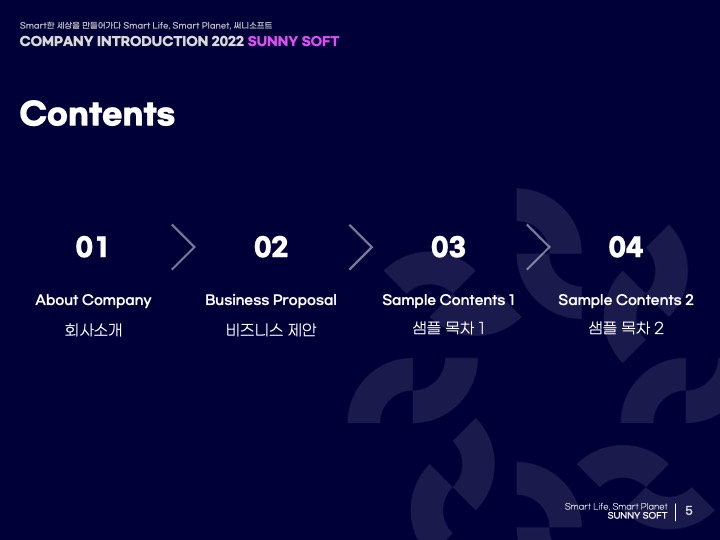 Smart한 세상을 만들어가다 Smart Life, Smart Planet, 써니소프트
COMPANY INTRODUCTION 2022 SUNNY SOFT

Contents

01
About Company
회사소개

02
Business Proposal
비즈니스 제안

03
Sample Contents 1
샘플 목차 1

04
Sample Contents 2
샘플 목차 2

Smart Life, Smart Planet
SUNNY SOFT
5